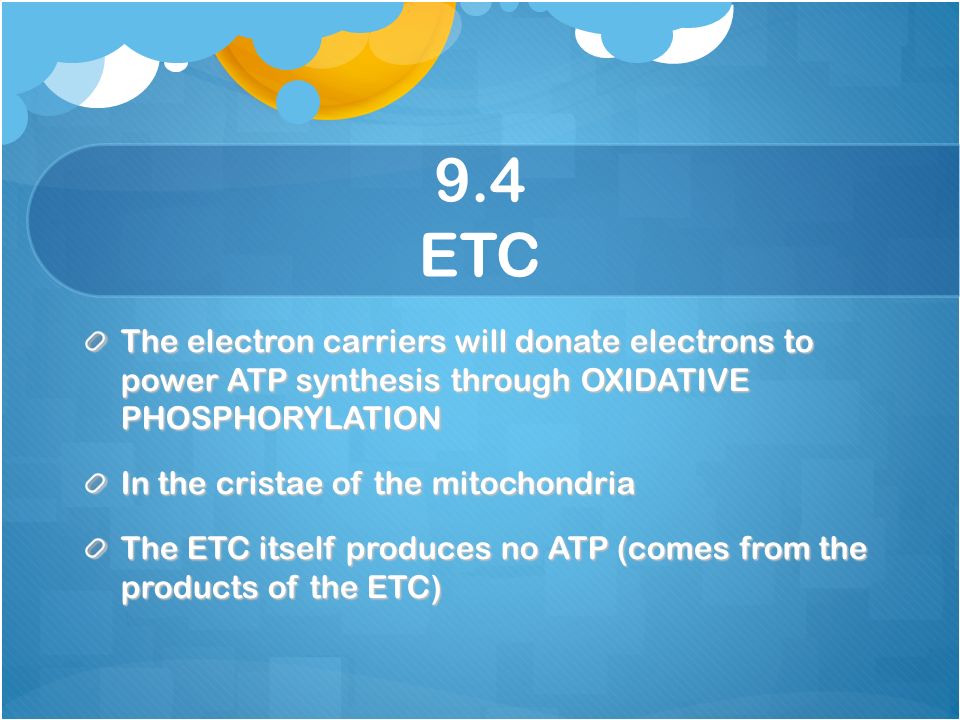 9.4
ETC

The electron carriers will donate electrons to power ATP synthesis through OXIDATIVE PHOSPHORYLATION

In the cristae of the mitochondria

The ETC itself produces no ATP (comes from the products of the ETC)